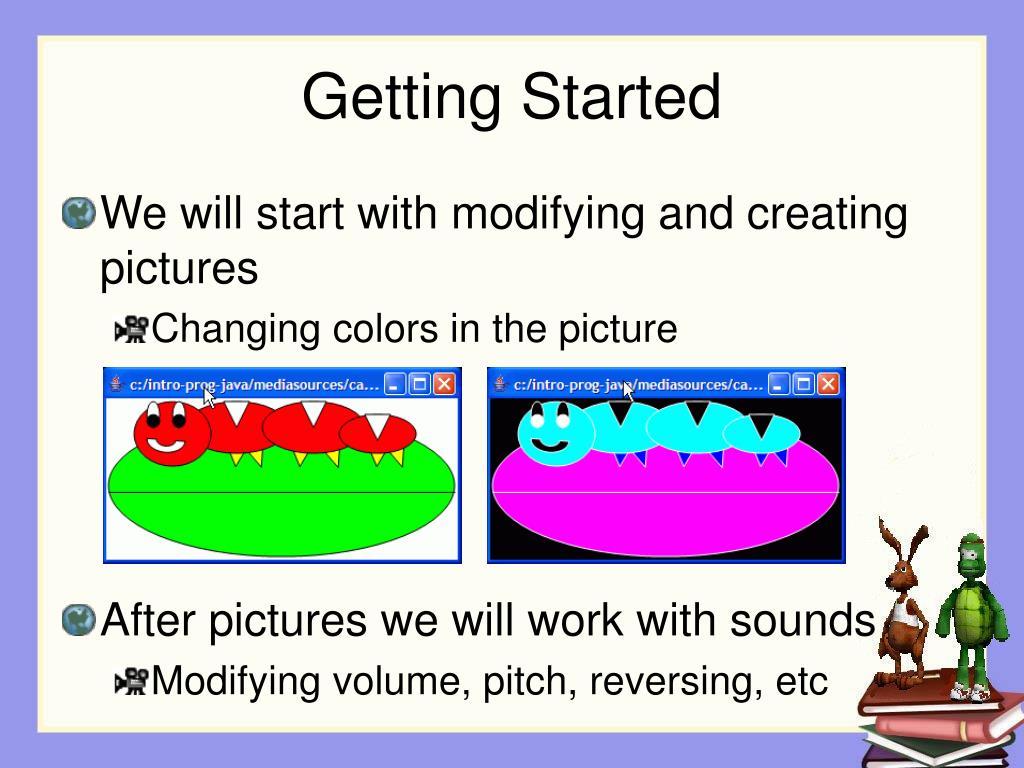 Getting Started

We will start with modifying and creating pictures

Changing colors in the picture

c:/intro-prog-java/mediasources/ca...

c:/intro-prog-java/mediasources/ca...

After pictures we will work with sounds

Modifying volume, pitch, reversing, etc